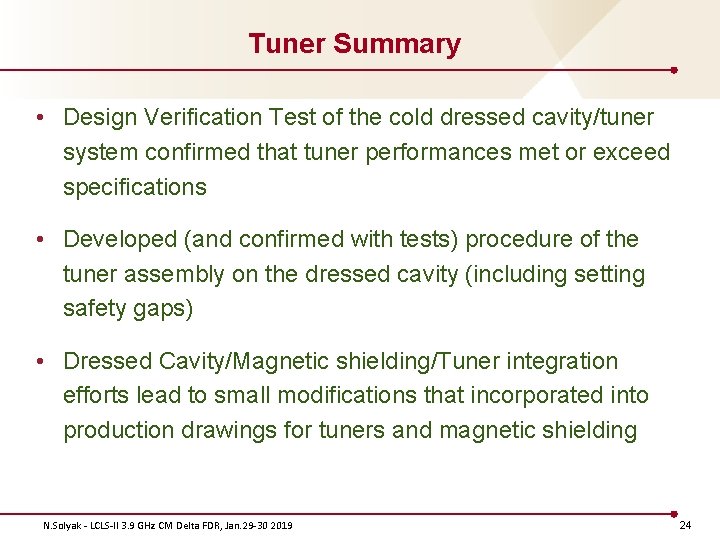 Tuner Summary

• Design Verification Test of the cold dressed cavity/tuner system confirmed that tuner performances met or exceed specifications

• Developed (and confirmed with tests) procedure of the tuner assembly on the dressed cavity (including setting safety gaps)

• Dressed Cavity/Magnetic shielding/Tuner integration efforts lead to small modifications that incorporated into production drawings for tuners and magnetic shielding

N.Solyak - LCLS-II 3.9 GHz CM Delta FDR, Jan.29-30 2019

24